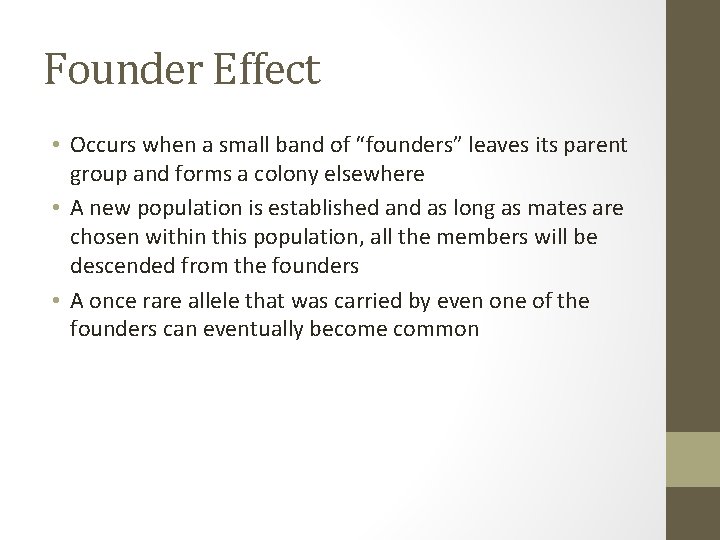 Founder Effect

• Occurs when a small band of “founders” leaves its parent group and forms a colony elsewhere
• A new population is established and as long as mates are chosen within this population, all the members will be descended from the founders
• A once rare allele that was carried by even one of the founders can eventually become common